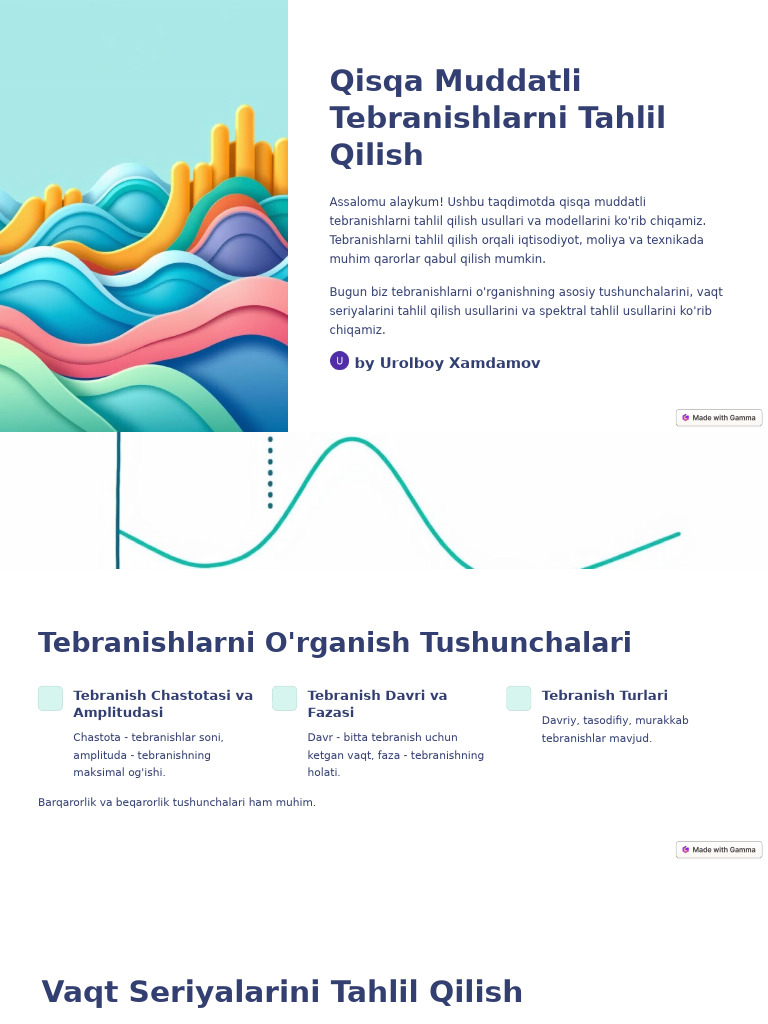 Qisqa Muddatli Tebranishlarni Tahlil Qilish

Assalomu alaykum! Ushbu taqdimotda qisqa muddatli tebranishlarni tahlil qilish usullari va modellarini ko'rib chiqamiz. Tebranishlarni tahlil qilish orqali iqtisodiyot, moliya va texnikada muhim qarorlar qabul qilish mumkin.

Bugun biz tebranishlarni o'rganishning asosiy tushunchalarini, vaqt seriyalarini tahlil qilish usullarini va spektral tahlil usullarini ko'rib chiqamiz.

U by Urolboy Xamdamov

Made with Gamma

Tebranishlarni O'rganish Tushunchalari

Tebranish Chastotasi va Amplitudasi

Chastota - tebranishlar soni, amplituda - tebranishning maksimal og'ishi.

Tebranish Davri va Fazasi

Davr - bitta tebranish uchun ketgan vaqt, faza - tebranishning holati.

Tebranish Turlari

Davriy, tasodifiy, murakkab tebranishlar mavjud.

Barqarorlik va beqarorlik tushunchalari ham muhim.

Made with Gamma

Vaqt Seriyalarini Tahlil Qilish